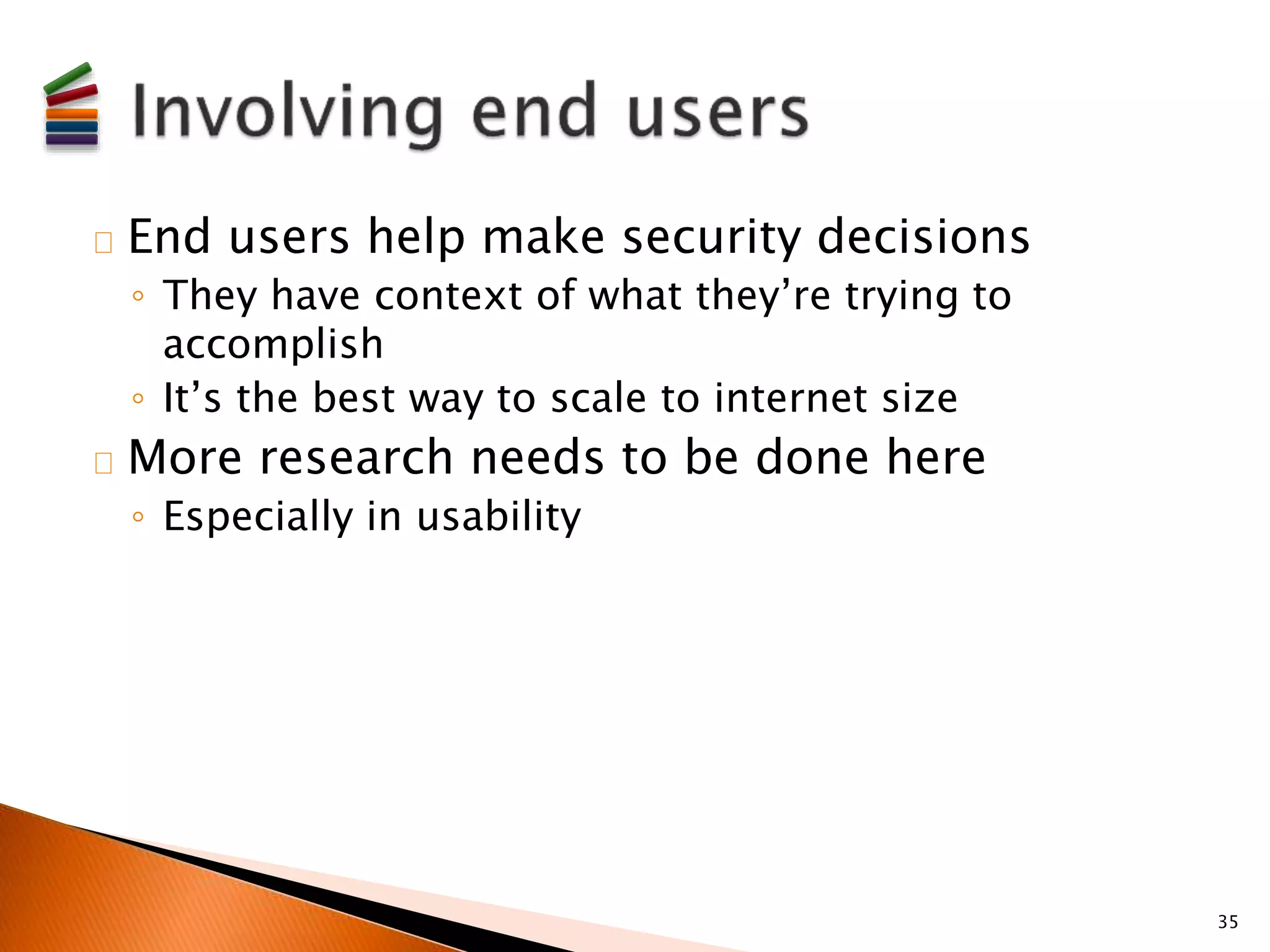 Involving end users

End users help make security decisions
◦ They have context of what they’re trying to accomplish
◦ It’s the best way to scale to internet size

More research needs to be done here
◦ Especially in usability

35